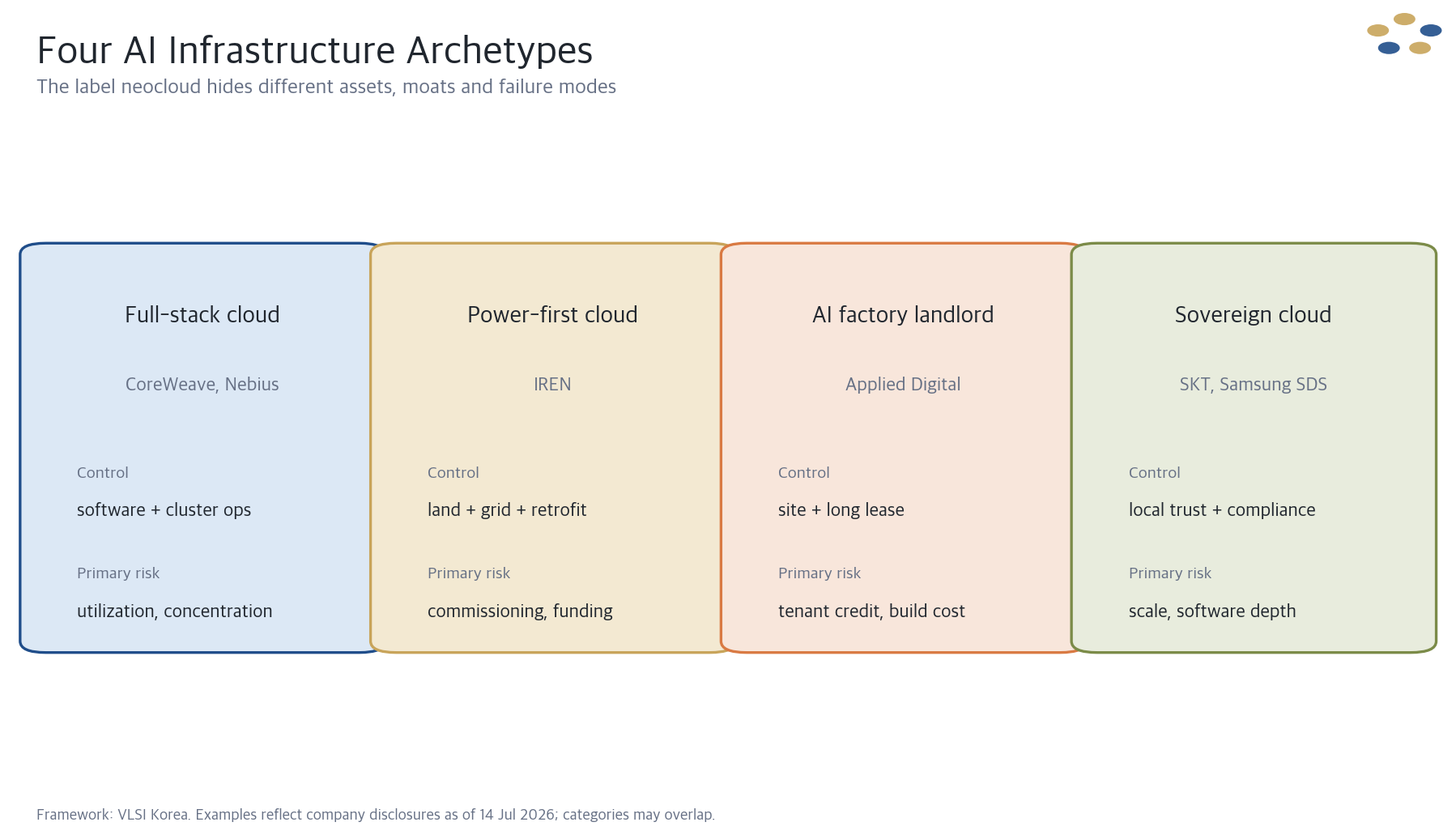 Four AI Infrastructure Archetypes

The label neocloud hides different assets, moats and failure modes

Full-stack cloud

CoreWeave, Nebius

Control

software + cluster ops

Primary risk

utilization, concentration

Power-first cloud

IREN

Control

land + grid + retrofit

Primary risk

commissioning, funding

AI factory landlord

Applied Digital

Control

site + long lease

Primary risk

tenant credit, build cost

Sovereign cloud

SKT, Samsung SDS

Control

local trust + compliance

Primary risk

scale, software depth

Framework: VLSI Korea. Examples reflect company disclosures as of 14 Jul 2026; categories may overlap.